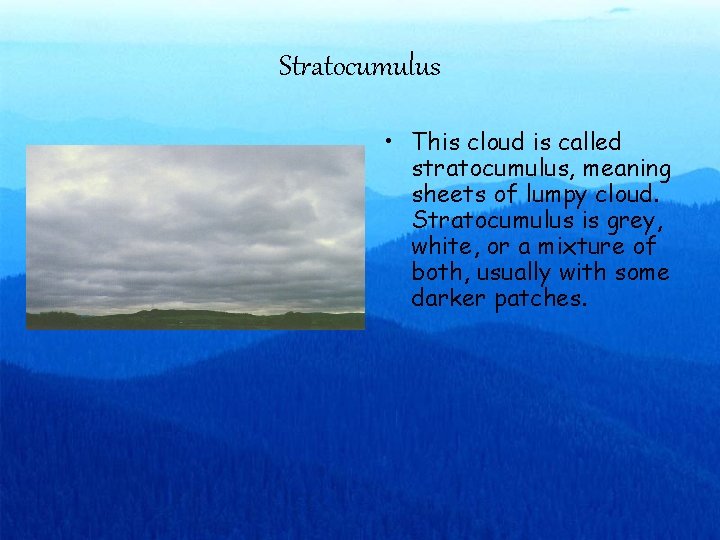 Stratocumulus

• This cloud is called stratocumulus, meaning sheets of lumpy cloud. Stratocumulus is grey, white, or a mixture of both, usually with some darker patches.